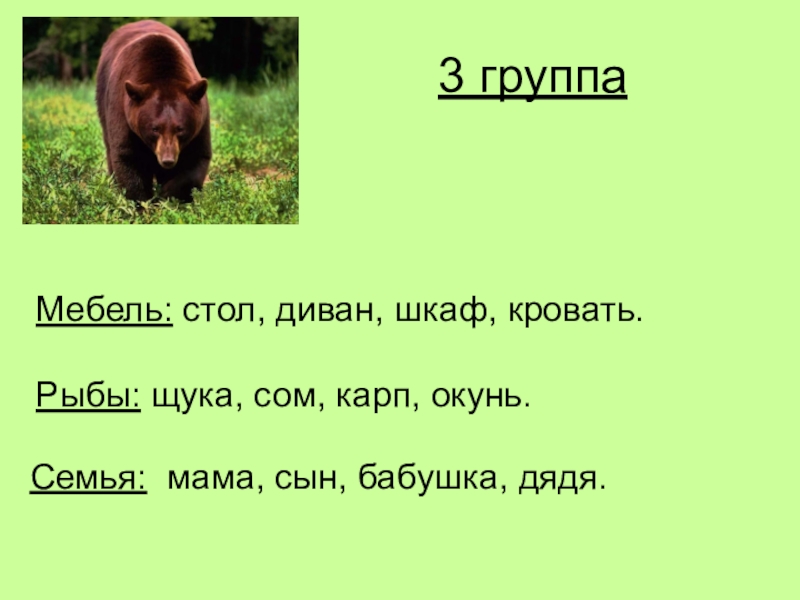 3 группа

Мебель: стол, диван, шкаф, кровать.

Рыбы: щука, сом, карп, окунь.

Семья: мама, сын, бабушка, дядя.